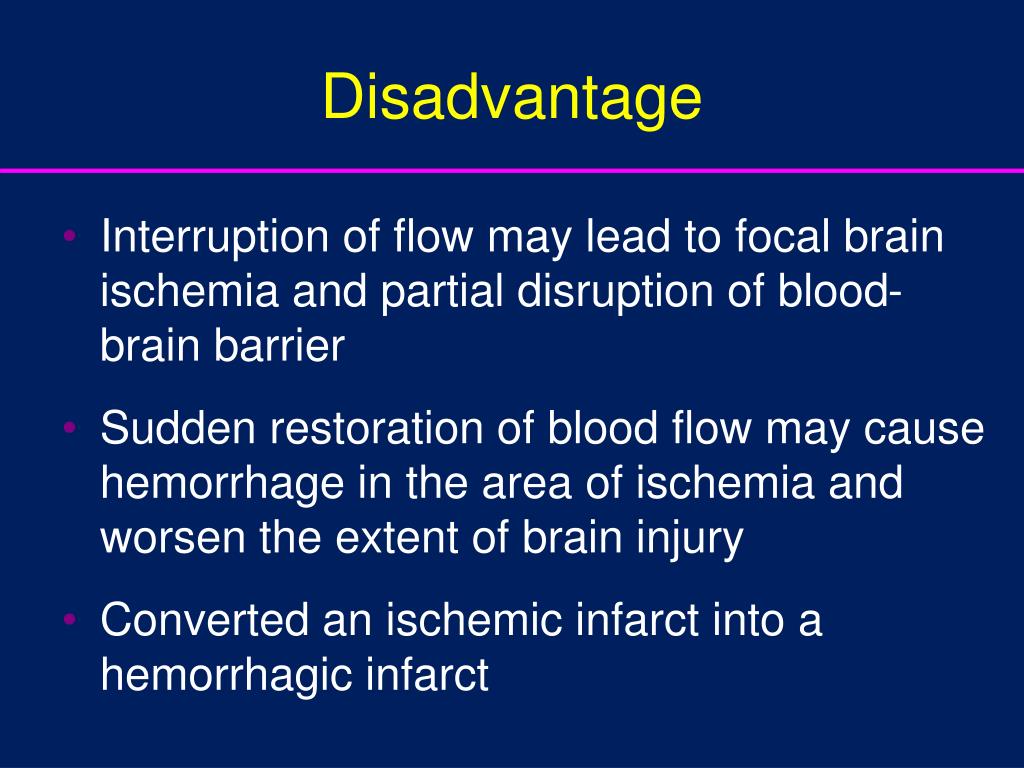 Disadvantage

• Interruption of flow may lead to focal brain ischemia and partial disruption of blood-brain barrier

• Sudden restoration of blood flow may cause hemorrhage in the area of ischemia and worsen the extent of brain injury

• Converted an ischemic infarct into a hemorrhagic infarct